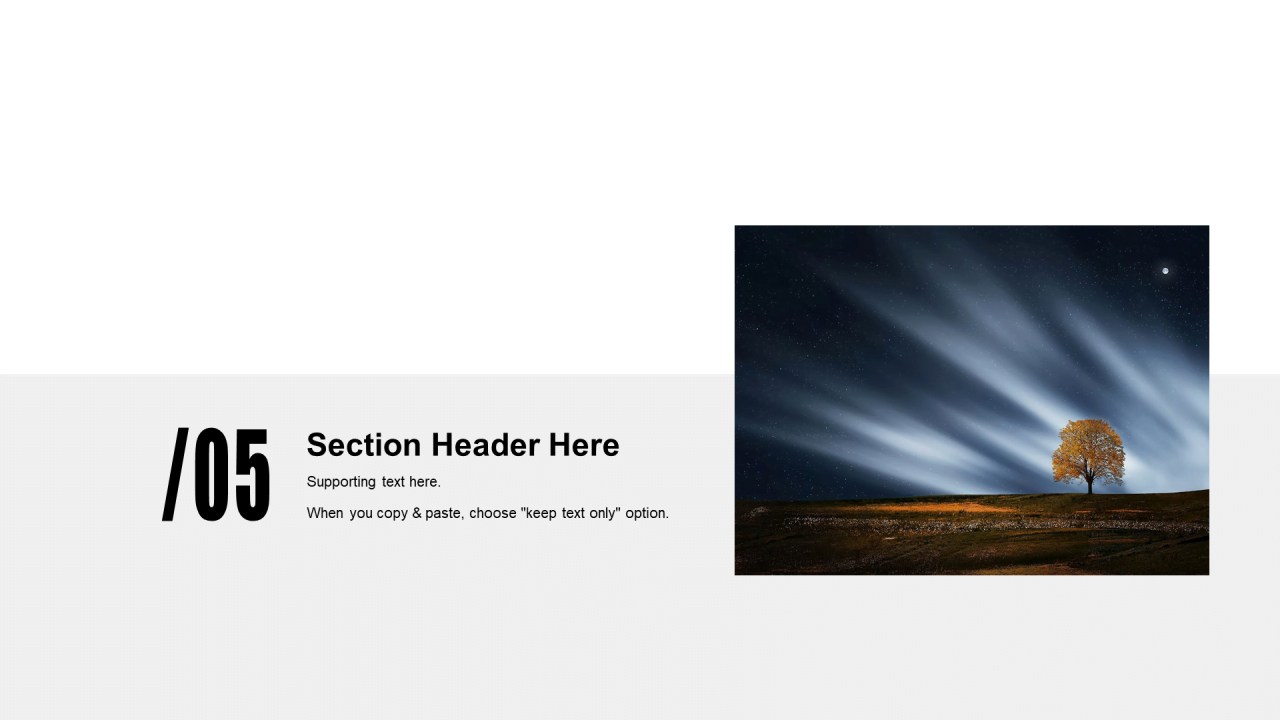 /05

Section Header Here

Supporting text here.

When you copy & paste, choose "keep text only" option.